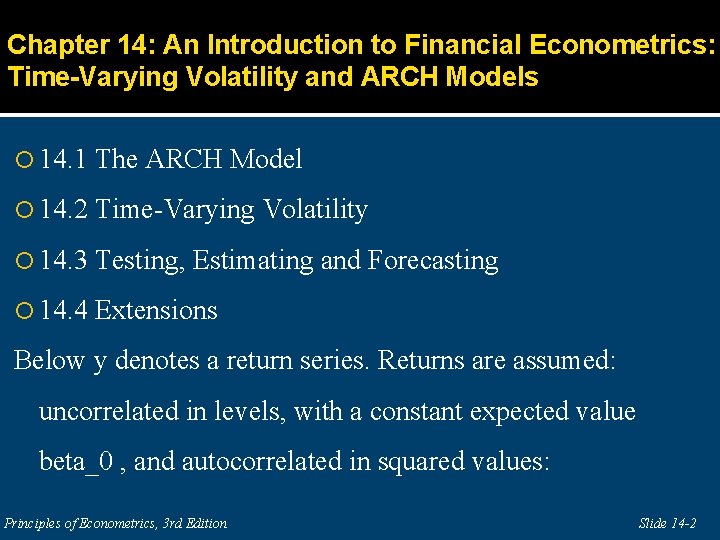 Chapter 14: An Introduction to Financial Econometrics: Time-Varying Volatility and ARCH Models

14.1 The ARCH Model

14.2 Time-Varying Volatility

14.3 Testing, Estimating and Forecasting

14.4 Extensions

Below y denotes a return series. Returns are assumed: uncorrelated in levels, with a constant expected value beta_0 , and autocorrelated in squared values:

Principles of Econometrics, 3rd Edition

Slide 14-2